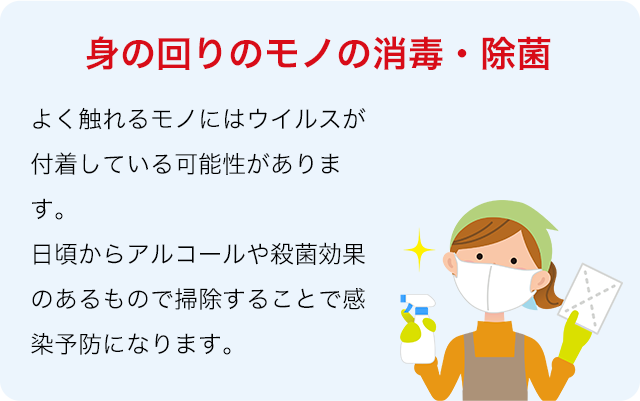 身の回りのモノの消毒・除菌

よく触れるモノにはウイルスが付着している可能性があります。
日頃からアルコールや殺菌効果のあるもので掃除することで感染予防になります。